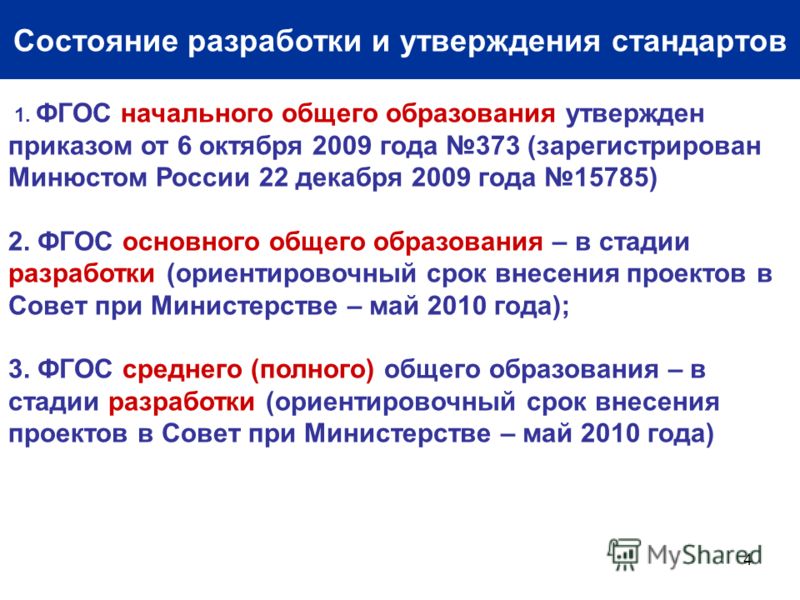 Состояние разработки и утверждения стандартов

1. ФГОС начального общего образования утвержден приказом от 6 октября 2009 года №373 (зарегистрирован Минюстом России 22 декабря 2009 года №15785)

2. ФГОС основного общего образования – в стадии разработки (ориентировочный срок внесения проектов в Совет при Министерстве – май 2010 года);

3. ФГОС среднего (полного) общего образования – в стадии разработки (ориентировочный срок внесения проектов в Совет при Министерстве – май 2010 года)

MyShared

4